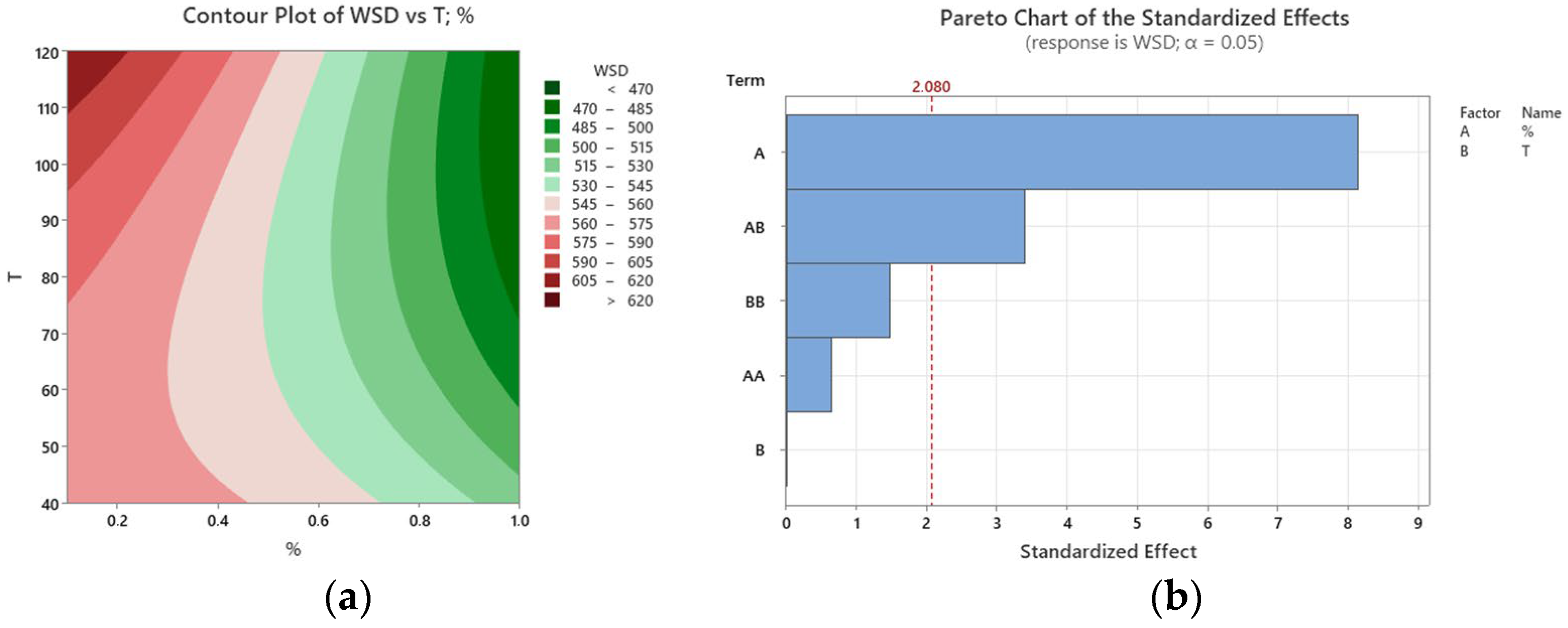 Contour Plot of WSD vs T; %

120
110
100
90
80
70
60
50
40

T

0.2
0.4
0.6
0.8
1.0

%

WSD
< 470
470 – 485
485 – 500
500 – 515
515 – 530
530 – 545
545 – 560
560 – 575
575 – 590
590 – 605
605 – 620
> 620

(a)

Pareto Chart of the Standardized Effects
(response is WSD; α = 0.05)

Term

2.080

A
AB
BB
AA
B

0
1
2
3
4
5
6
7
8
9

Standardized Effect

| Factor | Name |
|---|---|
| A | % |
| B | T |

(b)